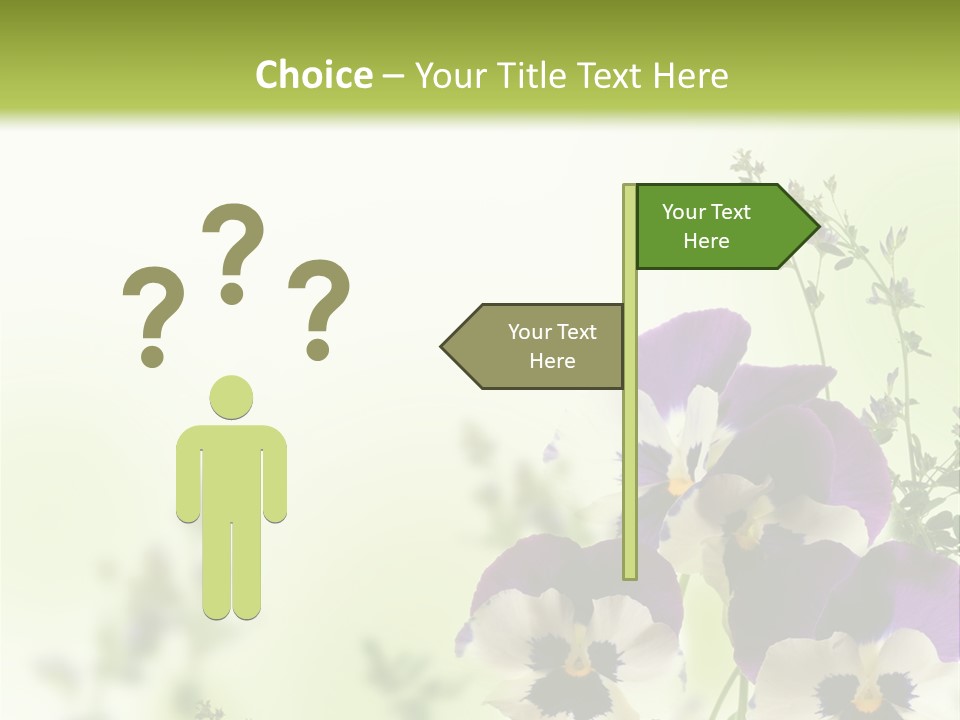 Choice – Your Title Text Here

? ? ?

Your Text Here

Your Text Here